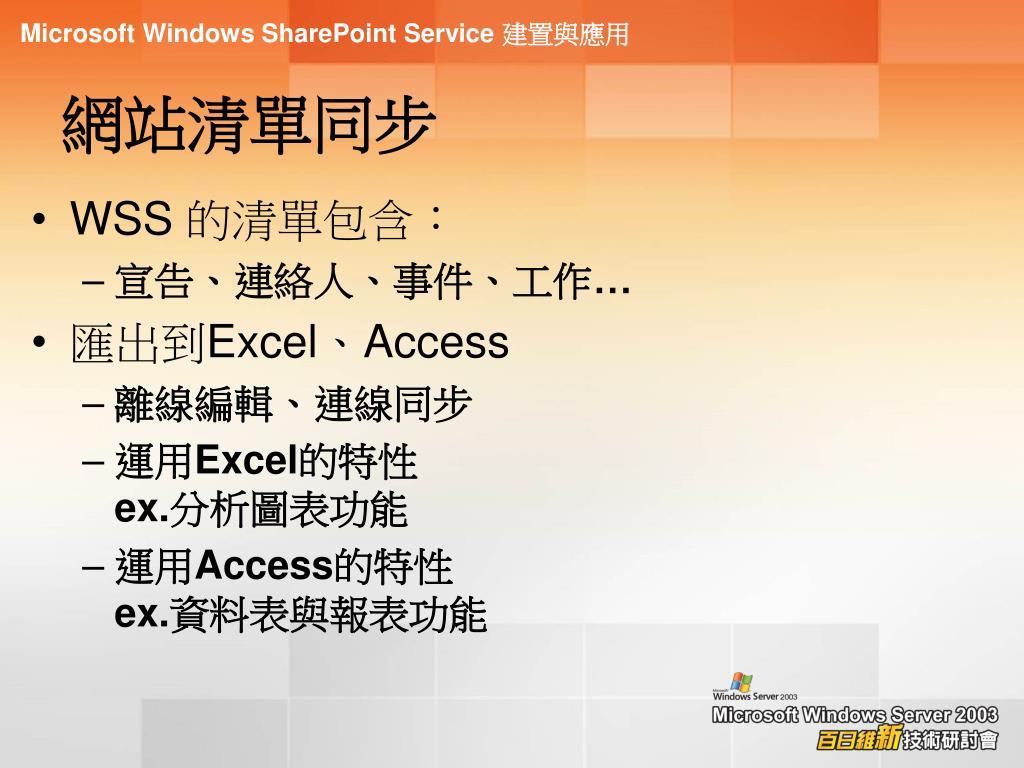 Microsoft Windows SharePoint Service 建置與應用

網站清單同步

• WSS 的清單包含：
– 宣告、連絡人、事件、工作…
• 匯出到Excel、Access
– 離線編輯、連線同步
– 運用Excel的特性
ex.分析圖表功能
– 運用Access的特性
ex.資料表與報表功能

Microsoft Windows Server 2003
Microsoft Windows Server 2003
百日維新技術研討會